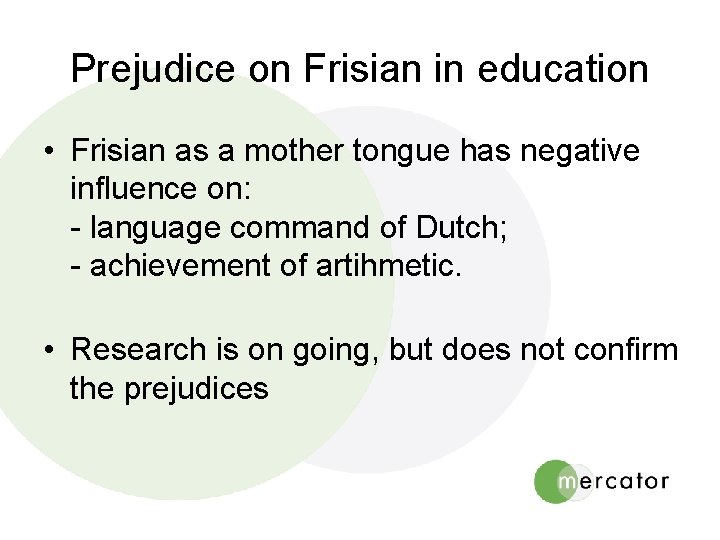 Prejudice on Frisian in education

• Frisian as a mother tongue has negative influence on:
- language command of Dutch;
- achievement of artihmetic.

• Research is on going, but does not confirm the prejudices

mercator